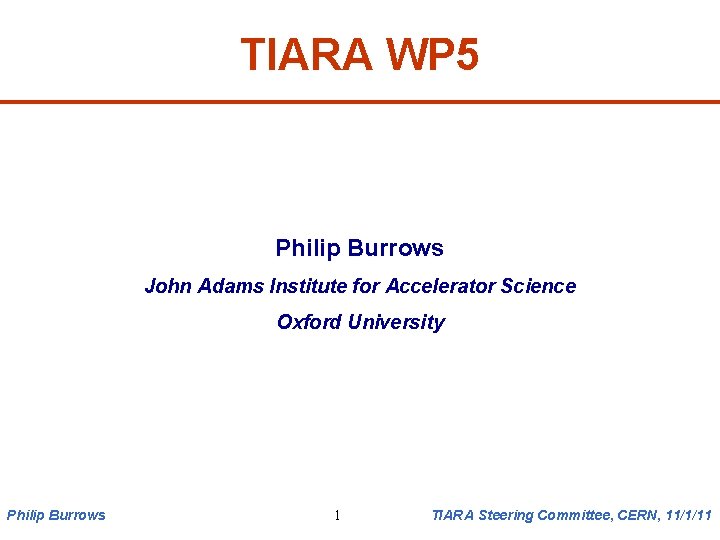 TIARA WP5

Philip Burrows

John Adams Institute for Accelerator Science

Oxford University

Philip Burrows

1

TIARA Steering Committee, CERN, 11/1/11